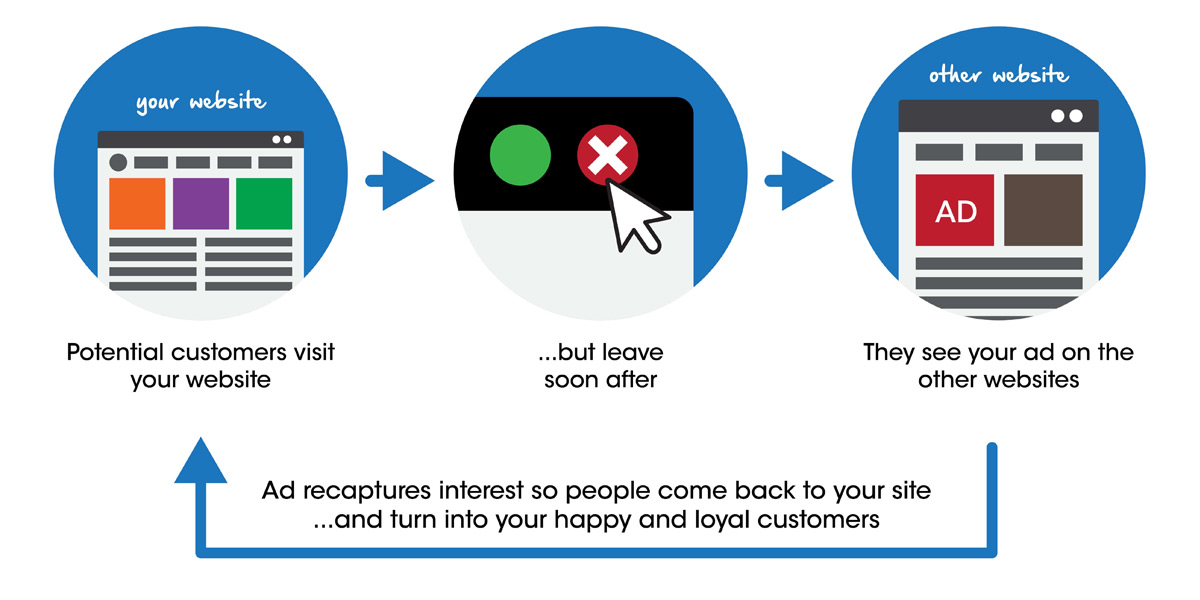 your website

Potential customers visit your website

...but leave soon after

other website

AD

They see your ad on the other websites

Ad recaptures interest so people come back to your site
...and turn into your happy and loyal customers